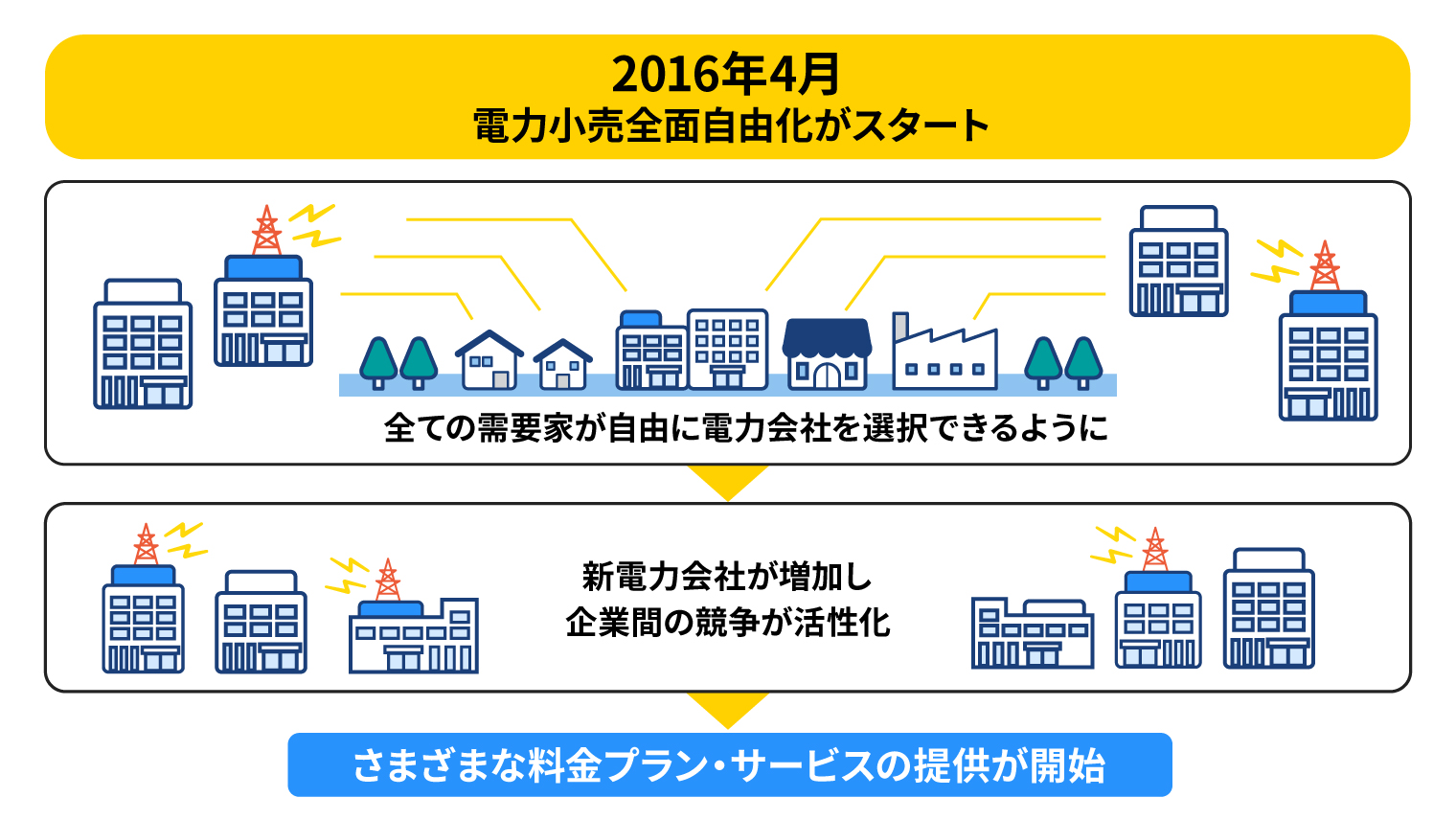 2016年4月
電力小売全面自由化がスタート

全ての需要家が自由に電力会社を選択できるように

新電力会社が増加し
企業間の競争が活性化

さまざまな料金プラン・サービスの提供が開始